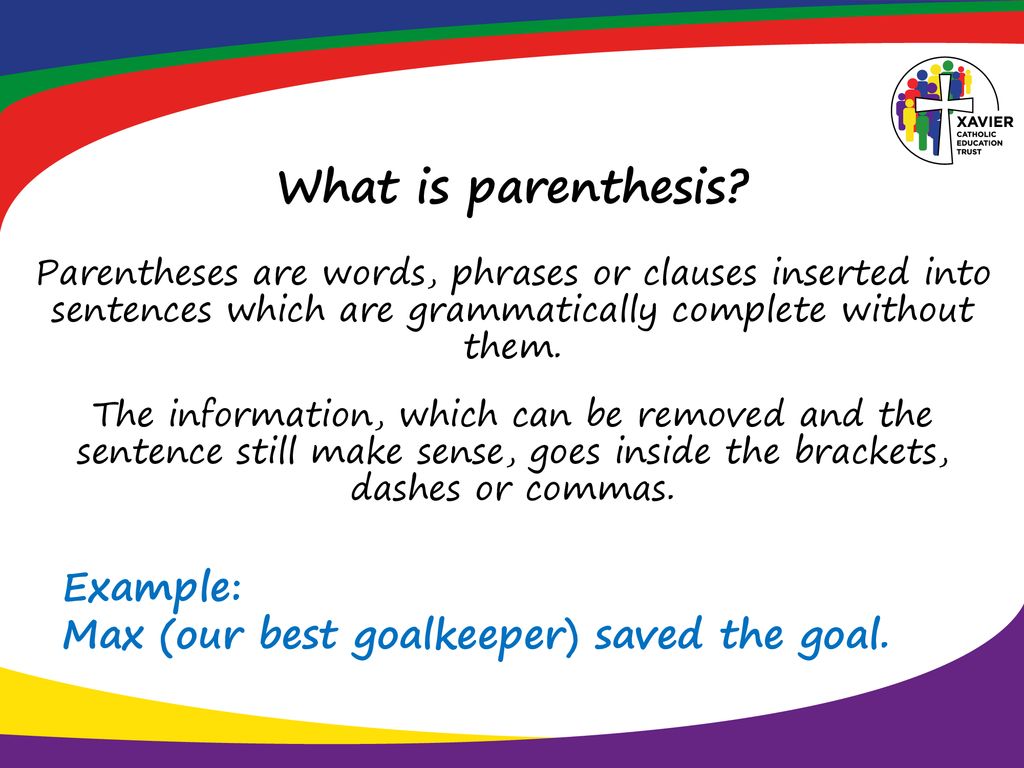 XAVIER
CATHOLIC
EDUCATION
TRUST

What is parenthesis?

Parentheses are words, phrases or clauses inserted into sentences which are grammatically complete without them.

The information, which can be removed and the sentence still make sense, goes inside the brackets, dashes or commas.

Example:
Max (our best goalkeeper) saved the goal.